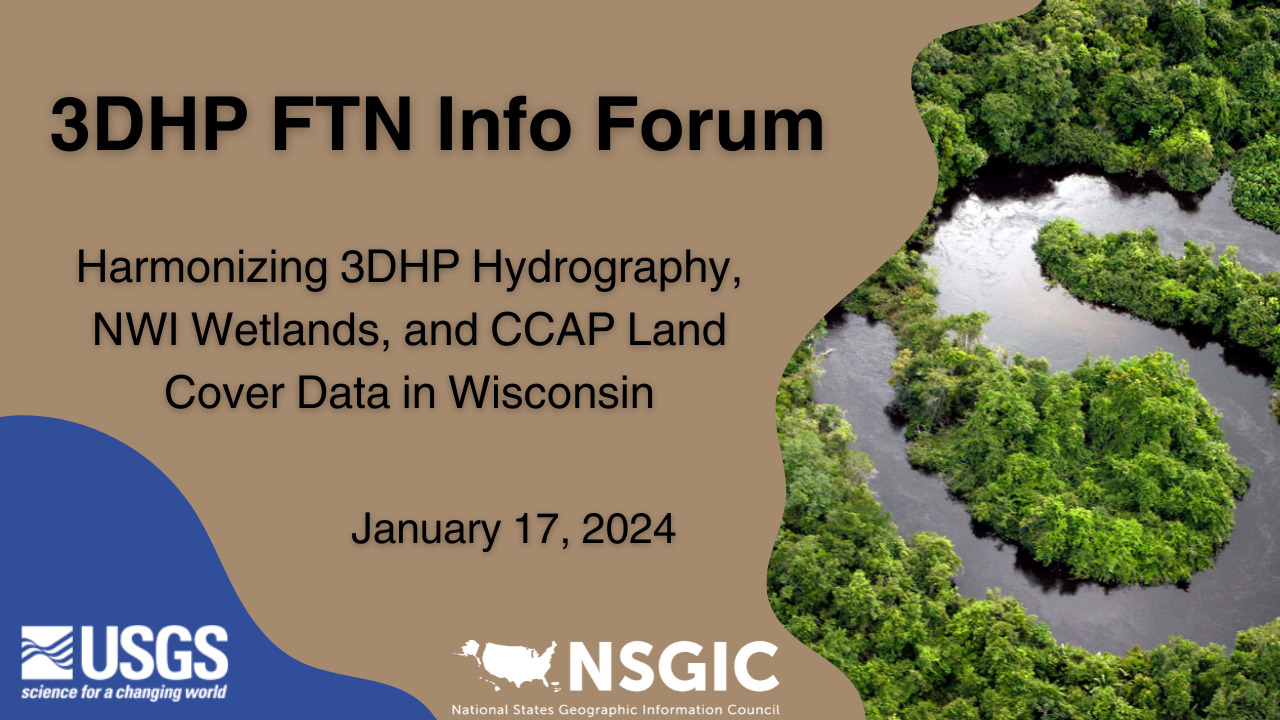 3DHP FTN Info Forum

Harmonizing 3DHP Hydrography, NWI Wetlands, and CCAP Land Cover Data in Wisconsin

January 17, 2024

USGS
science for a changing world

NSGIC
National States Geographic Information Council